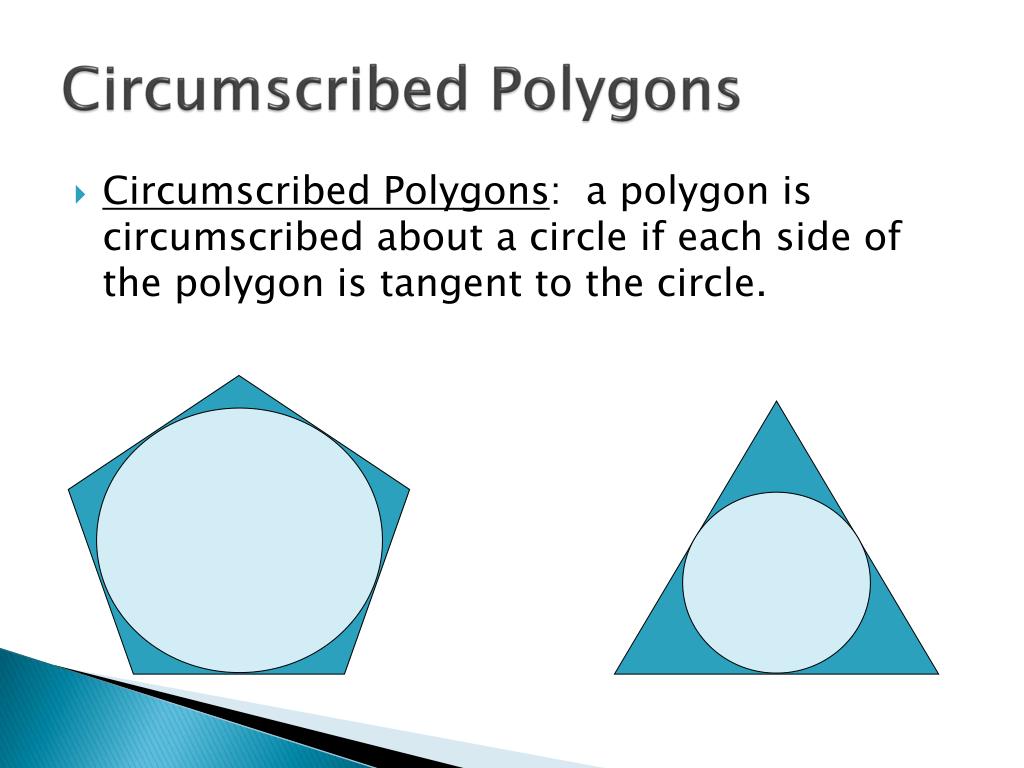 Circumscribed Polygons

Circumscribed Polygons: a polygon is circumscribed about a circle if each side of the polygon is tangent to the circle.